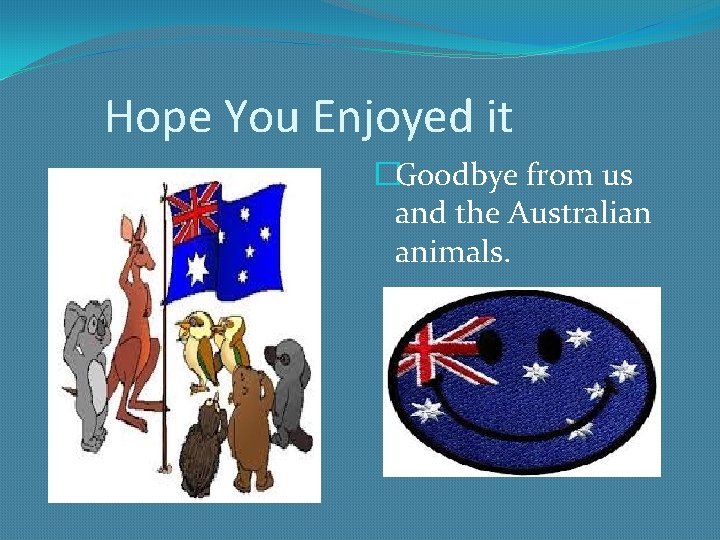 Hope You Enjoyed it

Goodbye from us and the Australian animals.